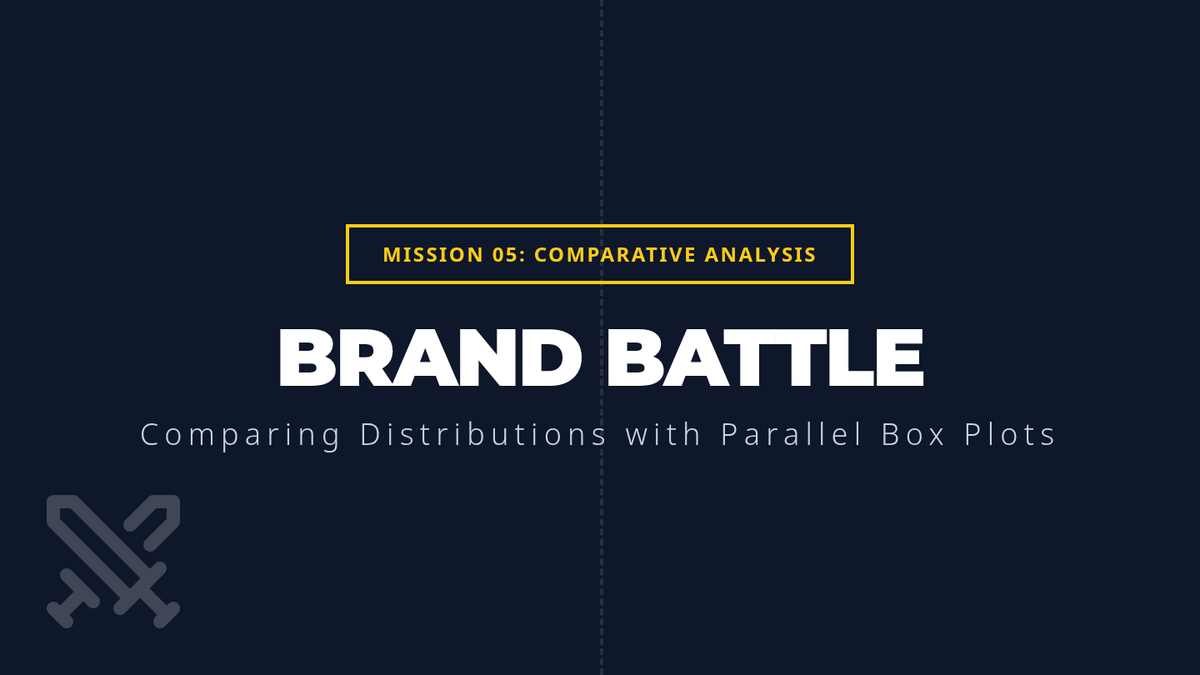 MISSION 05: COMPARATIVE ANALYSIS

BRAND BATTLE

Comparing Distributions with Parallel Box Plots